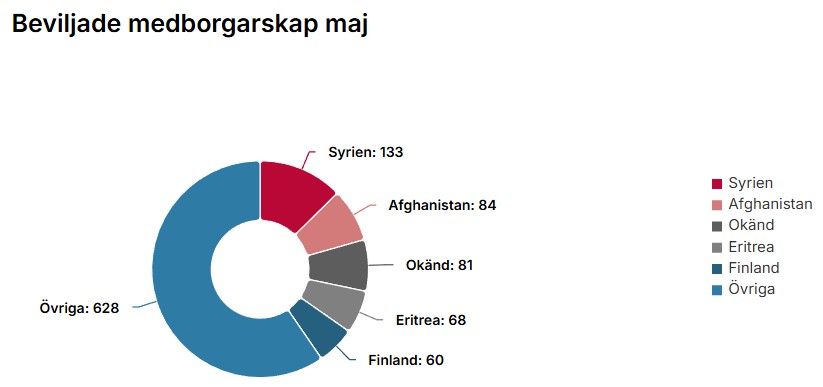 Beviljade medborgarskap maj

Syrien: 133
Afghanistan: 84
Okänd: 81
Eritrea: 68
Finland: 60
Övriga: 628

Syrien
Afghanistan
Okänd
Eritrea
Finland
Övriga